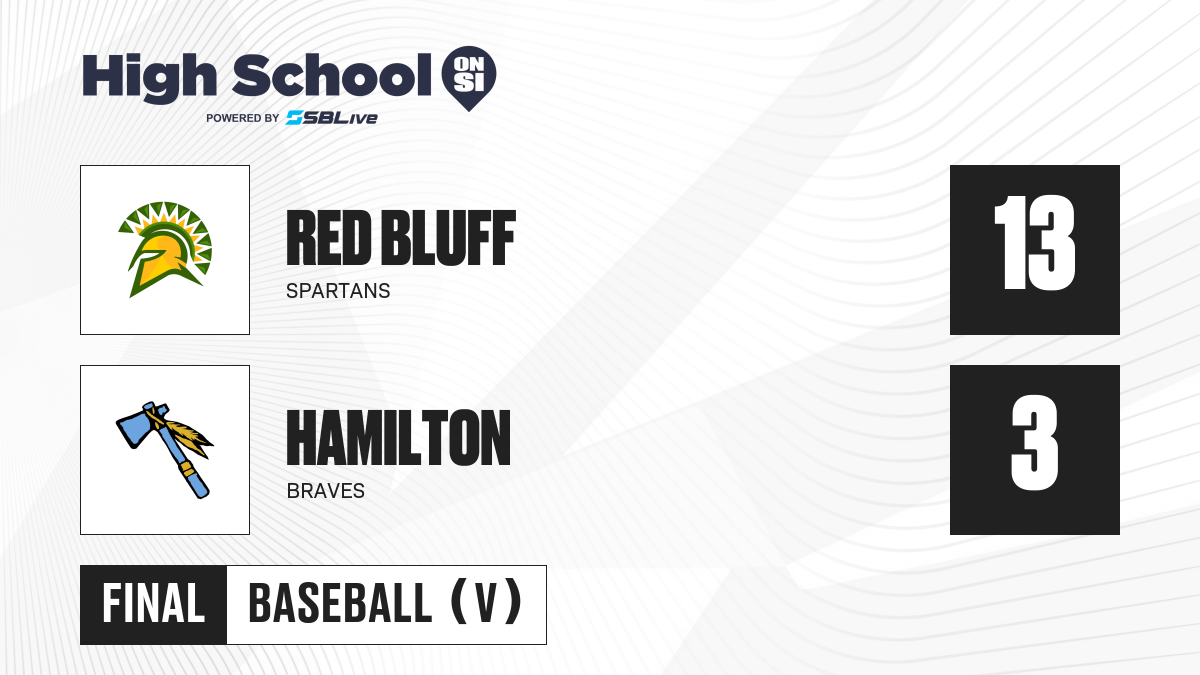 High School ON SI
POWERED BY SBLive

RED BLUFF
SPARTANS

13

HAMILTON
BRAVES

3

FINAL BASEBALL (V)